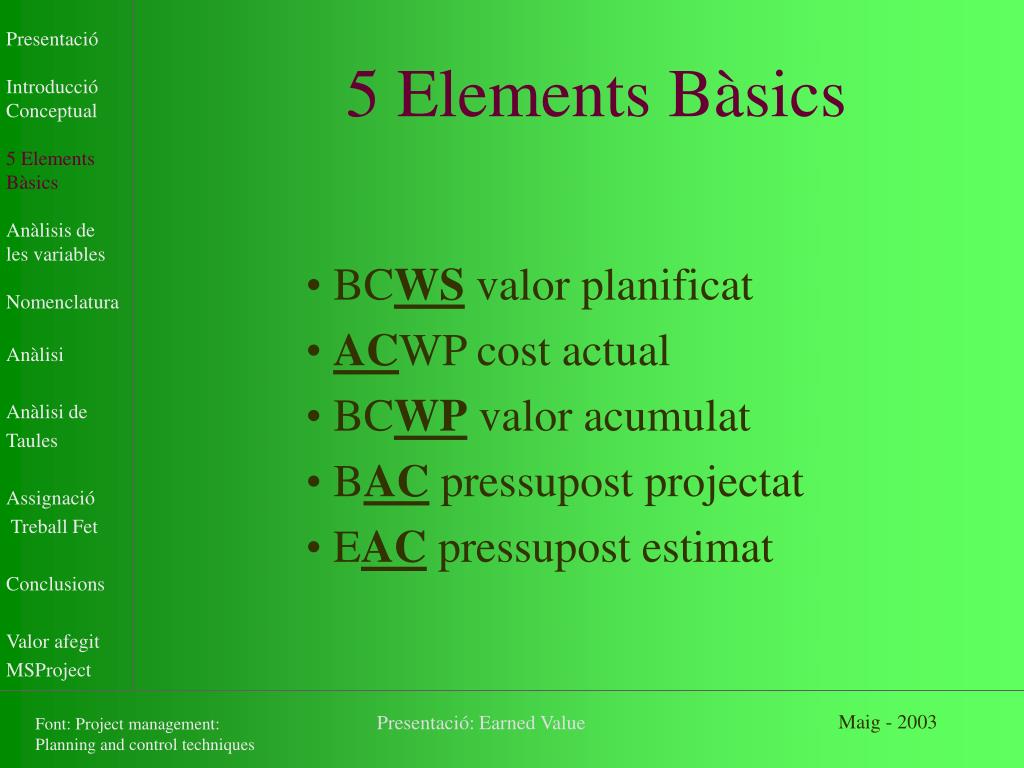 Presentació

Introducció Conceptual

5 Elements Bàsics

Anàlisis de les variables

Nomenclatura

Anàlisi

Anàlisi de Taules

Assignació Treball Fet

Conclusions

Valor afegit MSProject

5 Elements Bàsics

• BCWS valor planificat
• ACWP cost actual
• BCWP valor acumulat
• BAC pressupost projectat
• EAC pressupost estimat

Font: Project management: Planning and control techniques

Presentació: Earned Value

Maig - 2003